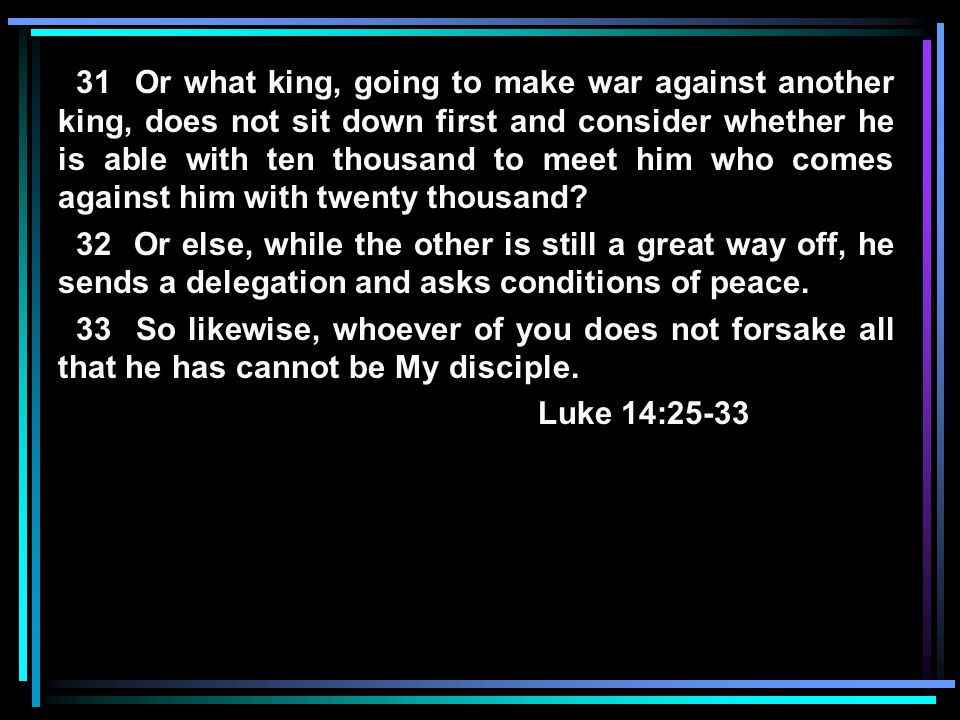 31 Or what king, going to make war against another king, does not sit down first and consider whether he is able with ten thousand to meet him who comes against him with twenty thousand?

32 Or else, while the other is still a great way off, he sends a delegation and asks conditions of peace.

33 So likewise, whoever of you does not forsake all that he has cannot be My disciple.

Luke 14:25-33